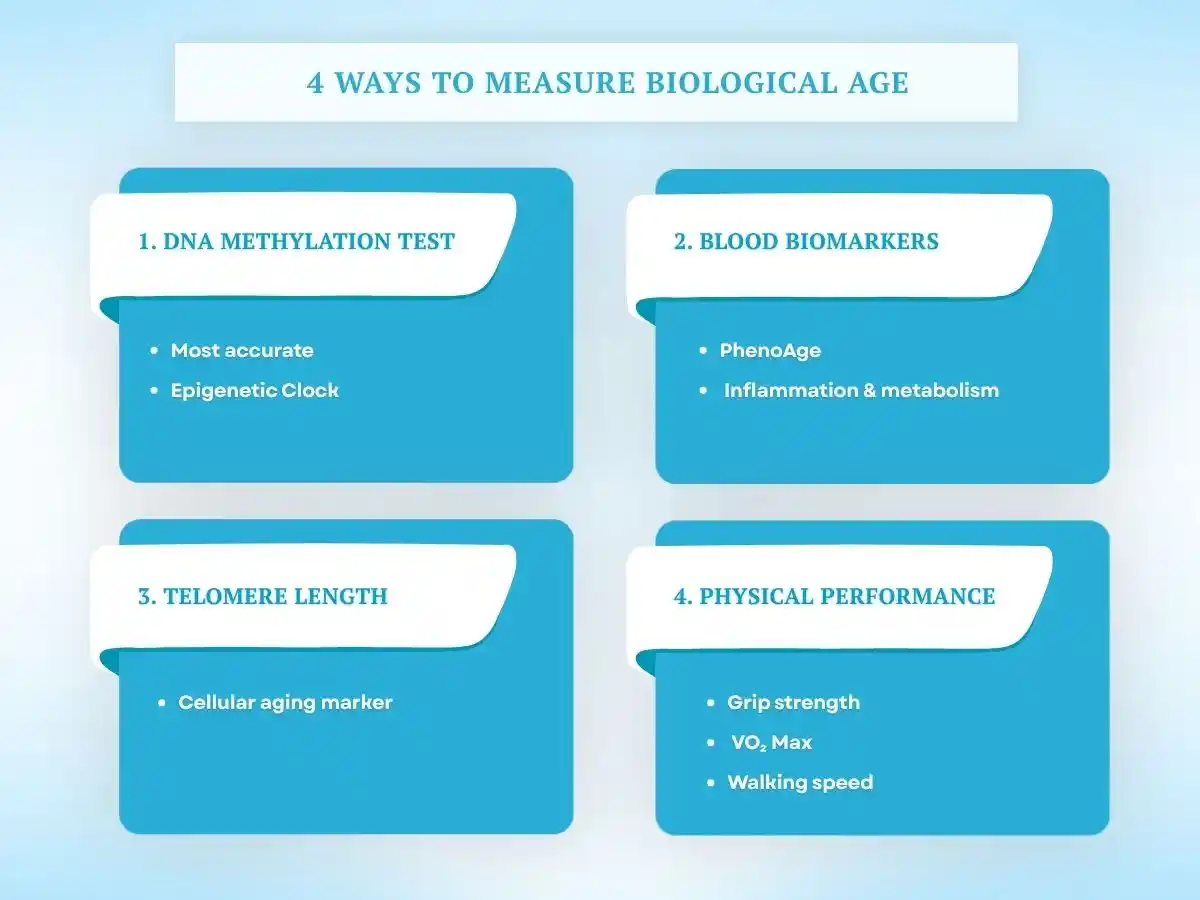 4 WAYS TO MEASURE BIOLOGICAL AGE

1. DNA METHYLATION TEST

- Most accurate
- Epigenetic Clock

2. BLOOD BIOMARKERS

- PhenoAge
- Inflammation & metabolism

3. TELOMERE LENGTH

- Cellular aging marker

4. PHYSICAL PERFORMANCE

- Grip strength
- $VO_2$ Max
- Walking speed